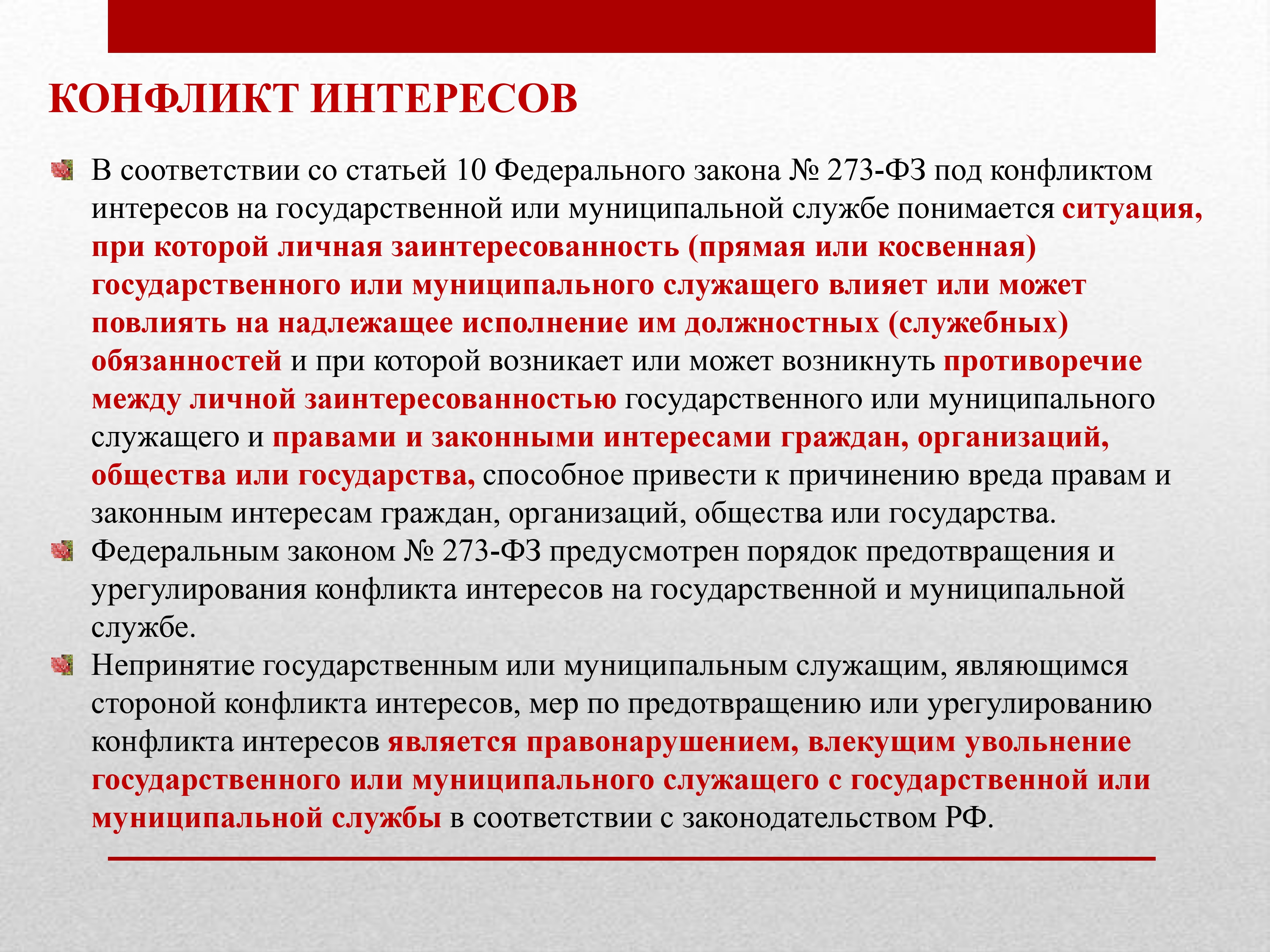 КОНФЛИКТ ИНТЕРЕСОВ

В соответствии со статьей 10 Федерального закона № 273-ФЗ под конфликтом интересов на государственной или муниципальной службе понимается ситуация, при которой личная заинтересованность (прямая или косвенная) государственного или муниципального служащего влияет или может повлиять на надлежащее исполнение им должностных (служебных) обязанностей и при которой возникает или может возникнуть противоречие между личной заинтересованностью государственного или муниципального служащего и правами и законными интересами граждан, организаций, общества или государства, способное привести к причинению вреда правам и законным интересам граждан, организаций, общества или государства.

Федеральным законом № 273-ФЗ предусмотрен порядок предотвращения и урегулирования конфликта интересов на государственной и муниципальной службе.

Непринятие государственным или муниципальным служащим, являющимся стороной конфликта интересов, мер по предотвращению или урегулированию конфликта интересов является правонарушением, влекущим увольнение государственного или муниципального служащего с государственной или муниципальной службы в соответствии с законодательством РФ.